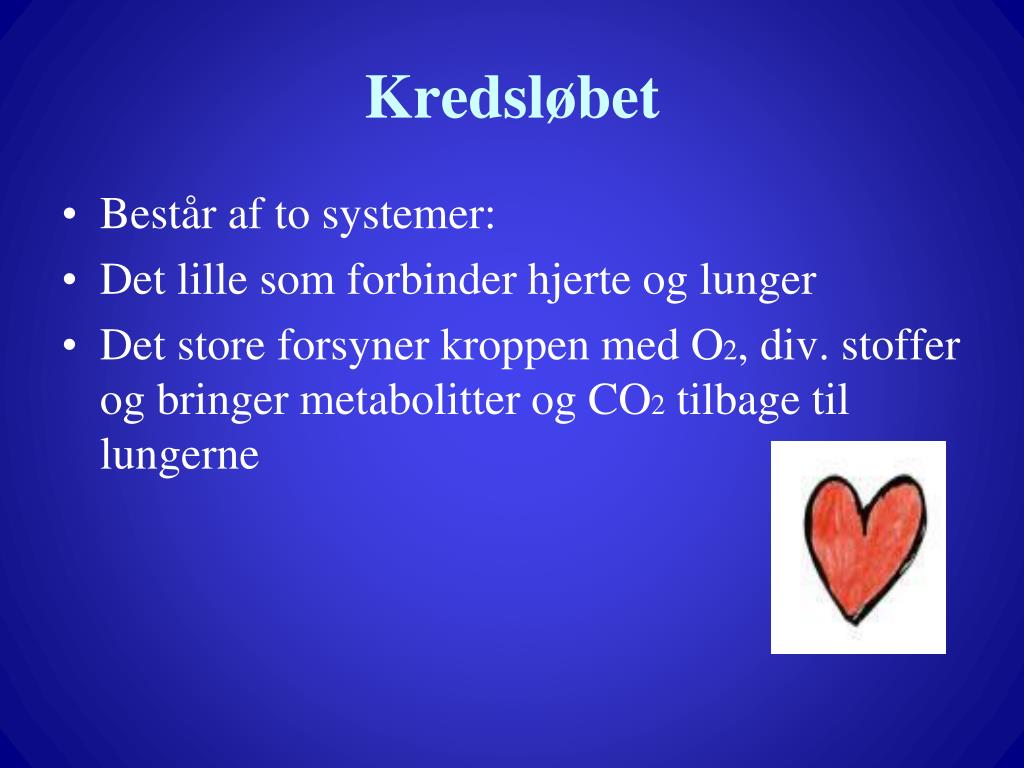 Kredsløbet

• Består af to systemer:
• Det lille som forbinder hjerte og lunger
• Det store forsyner kroppen med $O_2$, div. stoffer og bringer metabolitter og $CO_2$ tilbage til lungerne